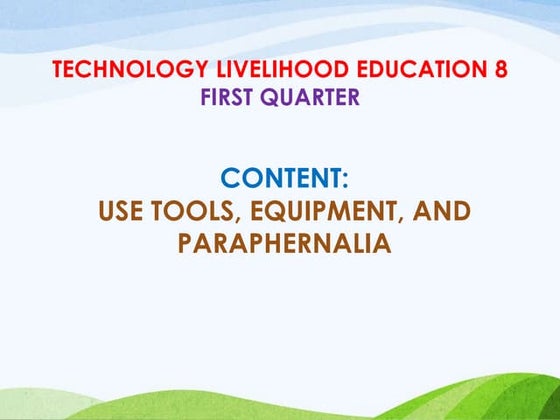 TECHNOLOGY LIVELIHOOD EDUCATION 8
FIRST QUARTER

CONTENT:
USE TOOLS, EQUIPMENT, AND PARAPHERNALIA